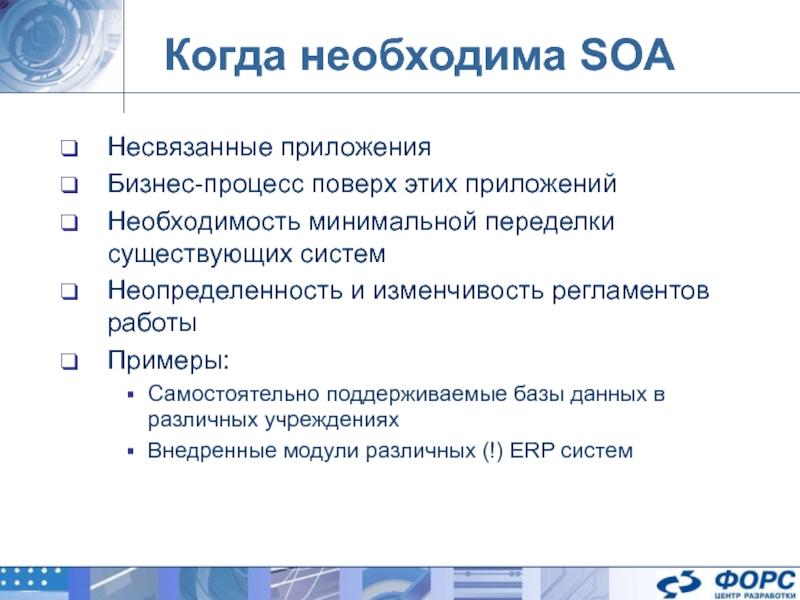 Когда необходима SOA

❑ Несвязанные приложения
❑ Бизнес-процесс поверх этих приложений
❑ Необходимость минимальной переделки существующих систем
❑ Неопределенность и изменчивость регламентов работы
❑ Примеры:
▪ Самостоятельно поддерживаемые базы данных в различных учреждениях
▪ Внедренные модули различных (!) ERP систем

ФОРС
ЦЕНТР РАЗРАБОТКИ